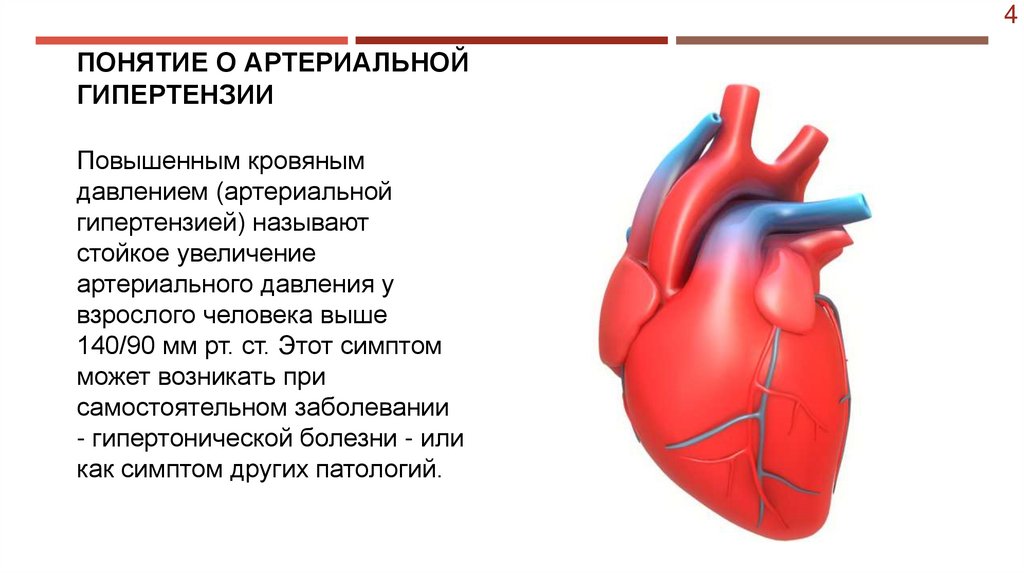 4

ПОНЯТИЕ О АРТЕРИАЛЬНОЙ ГИПЕРТЕНЗИИ

Повышенным кровяным давлением (артериальной гипертензией) называют стойкое увеличение артериального давления у взрослого человека выше 140/90 мм рт. ст. Этот симптом может возникать при самостоятельном заболевании - гипертонической болезни - или как симптом других патологий.